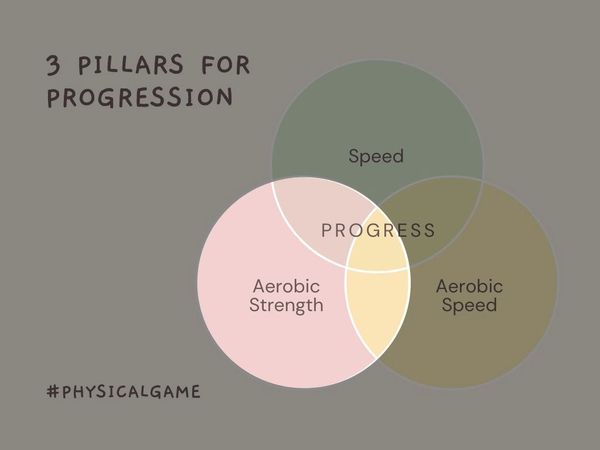 3 PILLARS FOR PROGRESSION

Speed

PROGRESS

Aerobic Strength

Aerobic Speed

#PHYSICALGAME